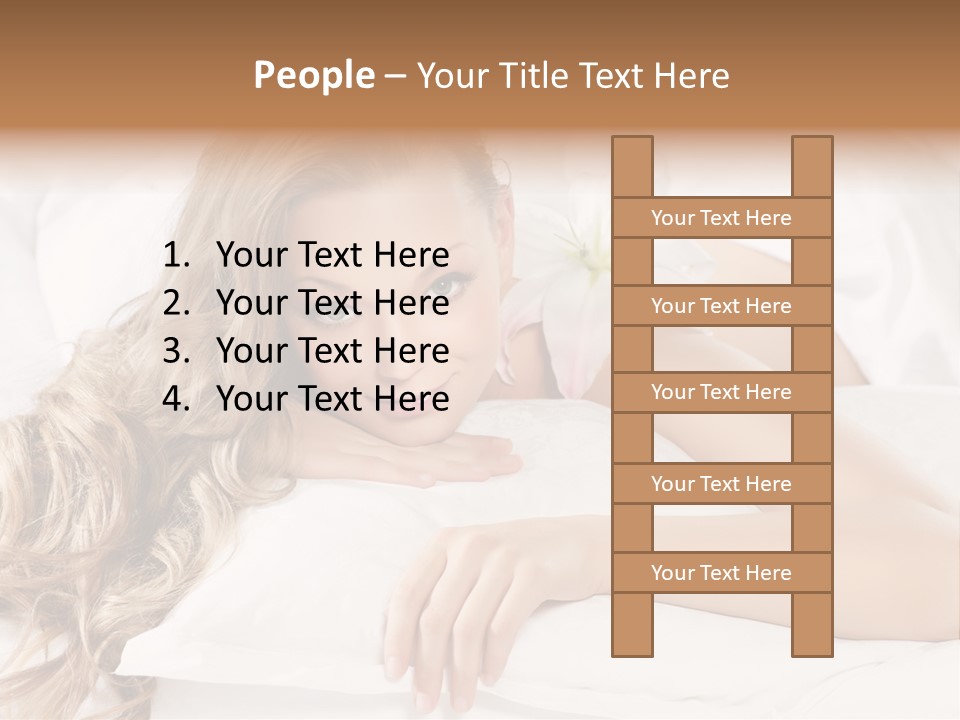 People – Your Title Text Here

1. Your Text Here
2. Your Text Here
3. Your Text Here
4. Your Text Here

Your Text Here

Your Text Here

Your Text Here

Your Text Here

Your Text Here